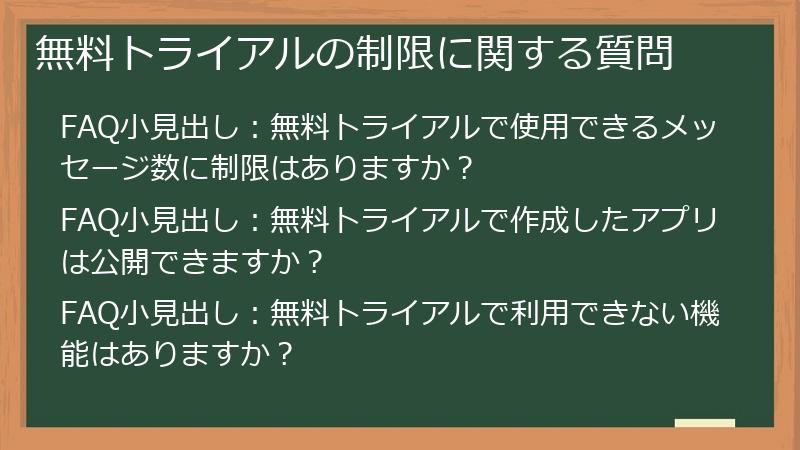 無料トライアルの制限に関する質問

FAQ小見出し：無料トライアルで使用できるメッセージ数に制限はありますか？

FAQ小見出し：無料トライアルで作成したアプリは公開できますか？

FAQ小見出し：無料トライアルで利用できない機能はありますか？